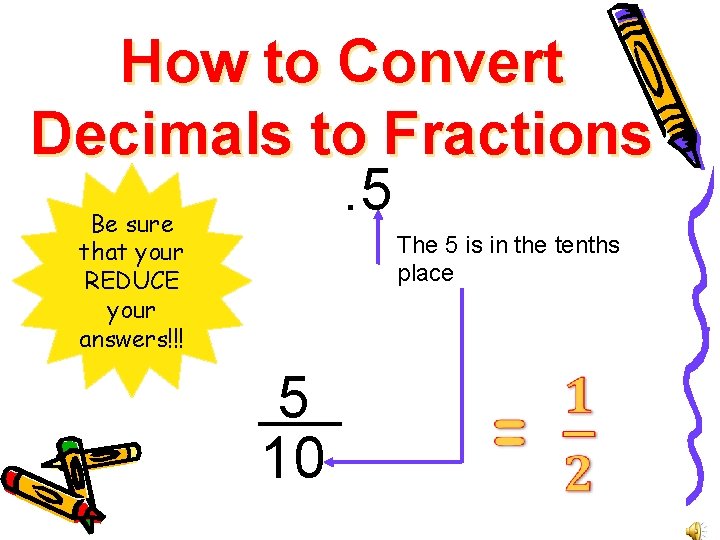 How to Convert Decimals to Fractions

Be sure that your REDUCE your answers!!!

.5

The 5 is in the tenths place

$\frac{5}{10}$ $= \frac{1}{2}$